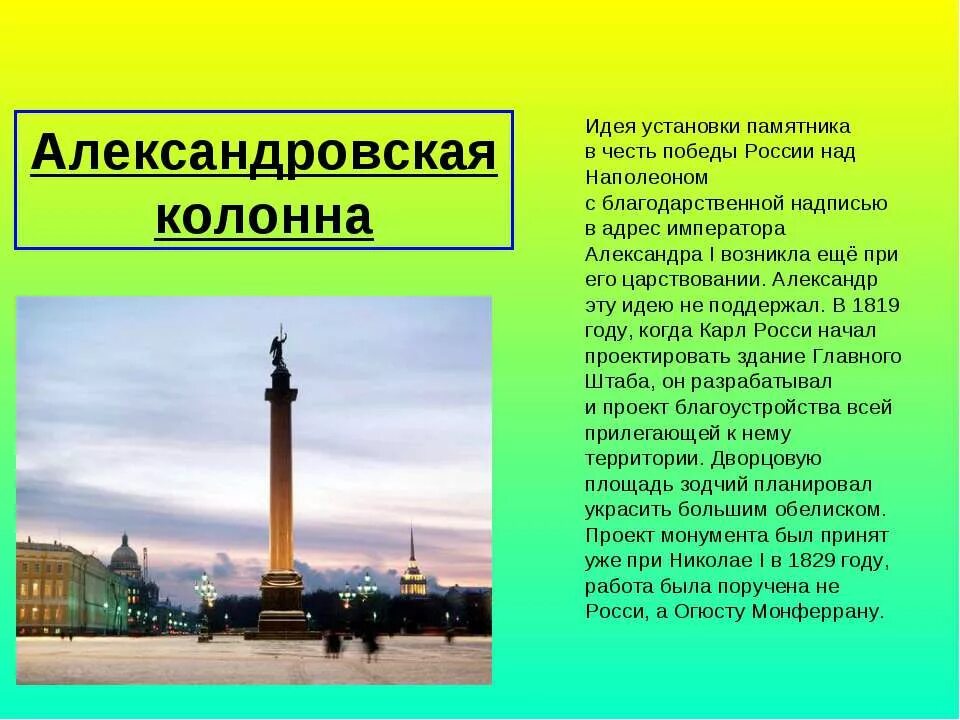 Александровская колонна

Идея установки памятника в честь победы России над Наполеоном с благодарственной надписью в адрес императора Александра I возникла ещё при его царствовании. Александр эту идею не поддержал. В 1819 году, когда Карл Росси начал проектировать здание Главного Штаба, он разрабатывал и проект благоустройства всей прилегающей к нему территории. Дворцовую площадь зодчий планировал украсить большим обелиском. Проект монумента был принят уже при Николае I в 1829 году, работа была поручена не Росси, а Огюсту Монферрану.